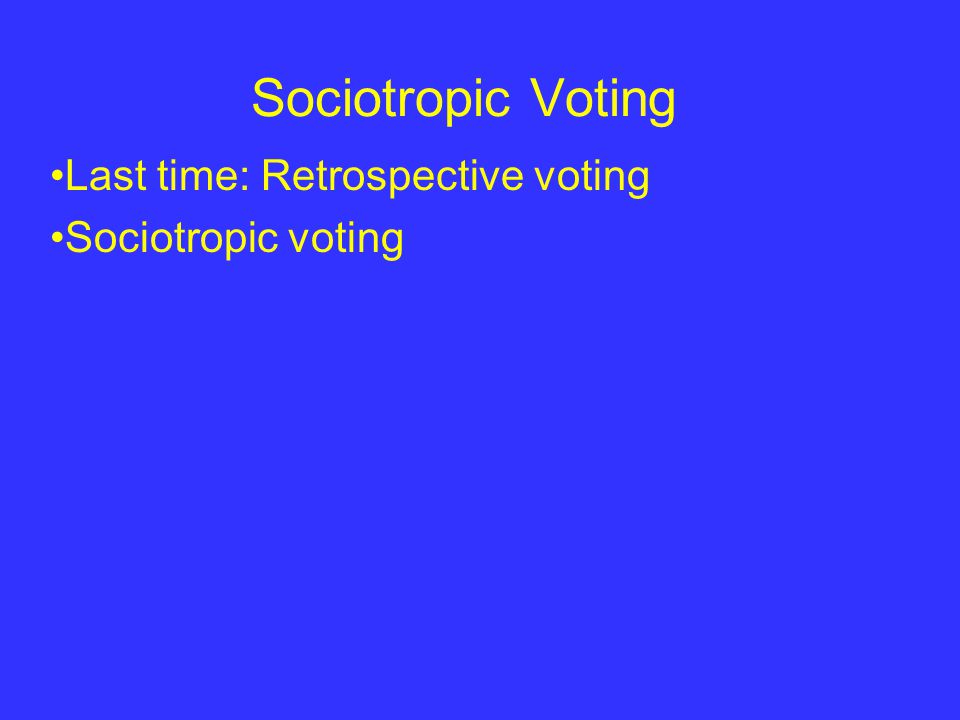 Sociotropic Voting

•Last time: Retrospective voting

•Sociotropic voting